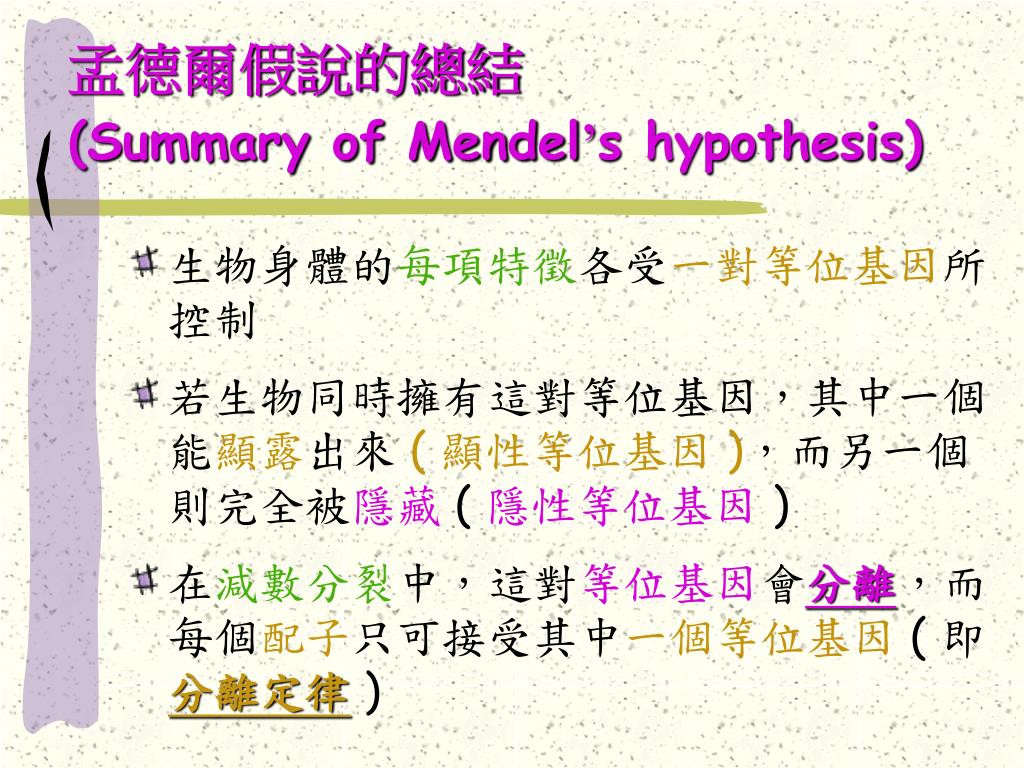 孟德爾假說的總結
(Summary of Mendel's hypothesis)

生物身體的每項特徵各受一對等位基因所控制

若生物同時擁有這對等位基因，其中一個能顯露出來（顯性等位基因），而另一個則完全被隱藏（隱性等位基因）

在減數分裂中，這對等位基因會分離，而每個配子只可接受其中一個等位基因（即分離定律）